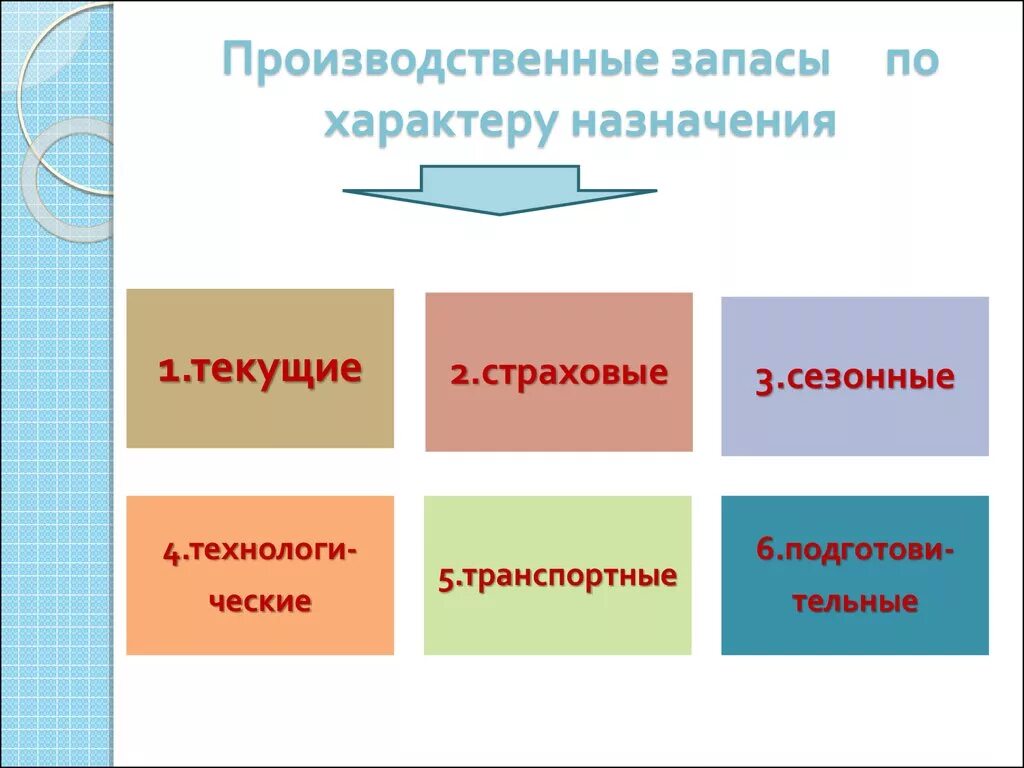 Производственные запасы по характеру назначения

1.текущие

2.страховые

3.сезонные

4.технологические

5.транспортные

6.подготовительные